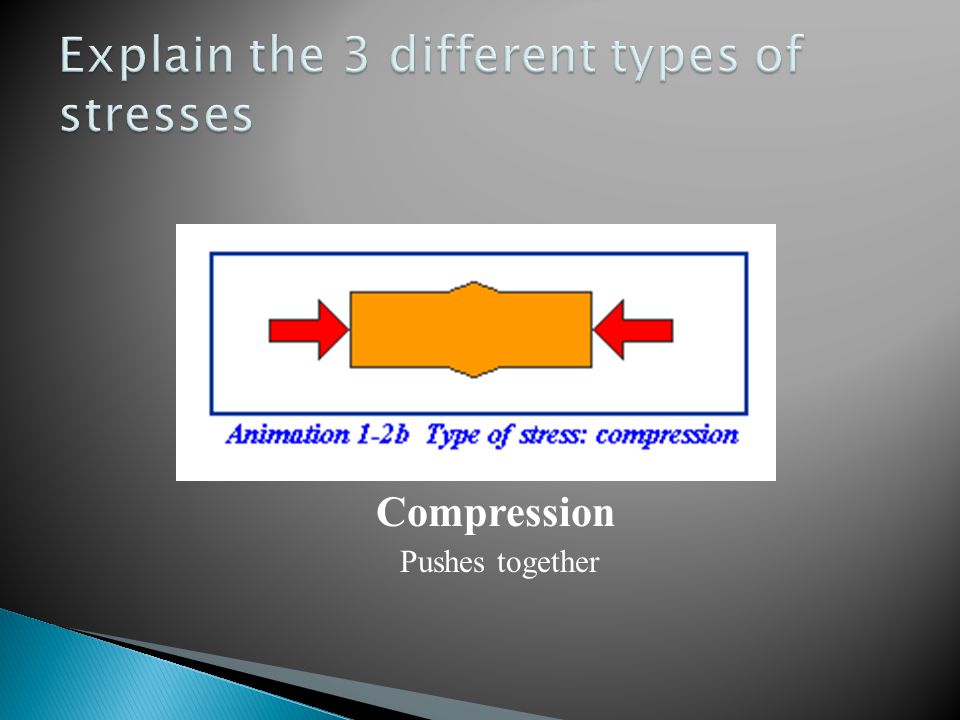 Explain the 3 different types of stresses

Animation 1-2b Type of stress: compression

Compression
Pushes together